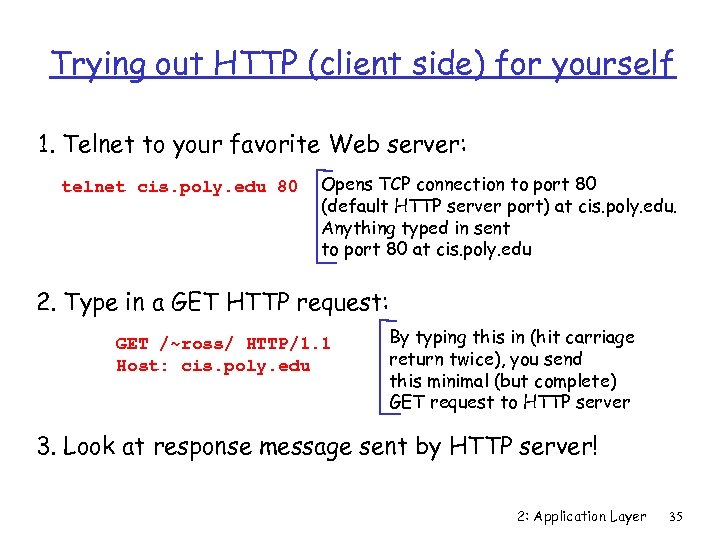 Trying out HTTP (client side) for yourself

1. Telnet to your favorite Web server:

telnet cis.poly.edu 80

Opens TCP connection to port 80 (default HTTP server port) at cis.poly.edu. Anything typed in sent to port 80 at cis.poly.edu

2. Type in a GET HTTP request:

GET /~ross/ HTTP/1.1
Host: cis.poly.edu

By typing this in (hit carriage return twice), you send this minimal (but complete) GET request to HTTP server

3. Look at response message sent by HTTP server!

2: Application Layer 35